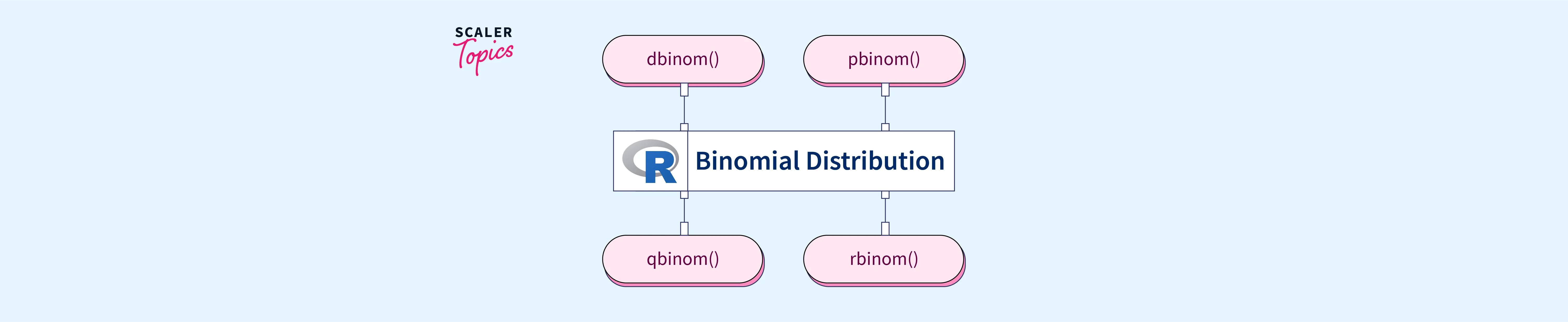 SCALER
Topics

dbinom()

pbinom()

R

Binomial Distribution

qbinom()

rbinom()